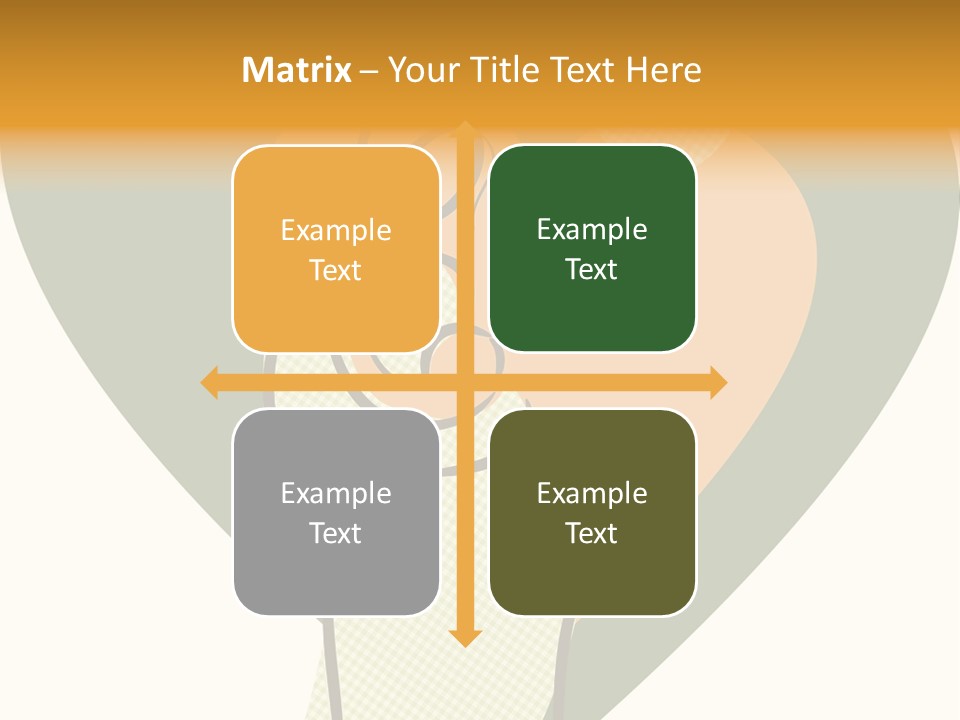 Matrix – Your Title Text Here

Example Text

Example Text

Example Text

Example Text